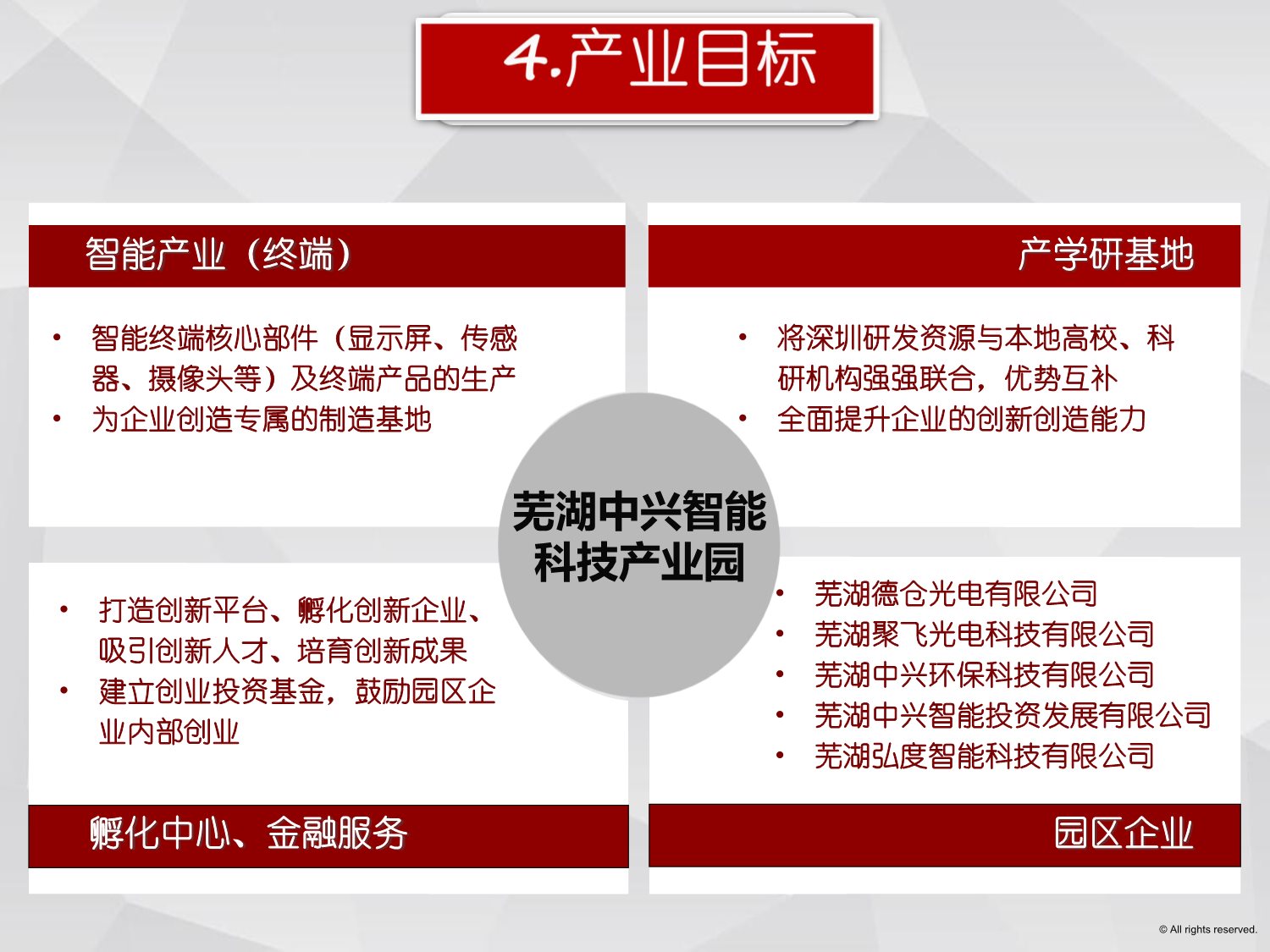 4.产业目标

智能产业（终端）

• 智能终端核心部件（显示屏、传感器、摄像头等）及终端产品的生产
• 为企业创造专属的制造基地

产学研基地

• 将深圳研发资源与本地高校、科研机构强强联合，优势互补
• 全面提升企业的创新创造能力

芜湖中兴智能科技产业园

• 打造创新平台、孵化创新企业、吸引创新人才、培育创新成果
• 建立创业投资基金，鼓励园区企业内部创业

孵化中心、金融服务

• 芜湖德仓光电有限公司
• 芜湖聚飞光电科技有限公司
• 芜湖中兴环保科技有限公司
• 芜湖中兴智能投资发展有限公司
• 芜湖弘度智能科技有限公司

园区企业

© All rights reserved.